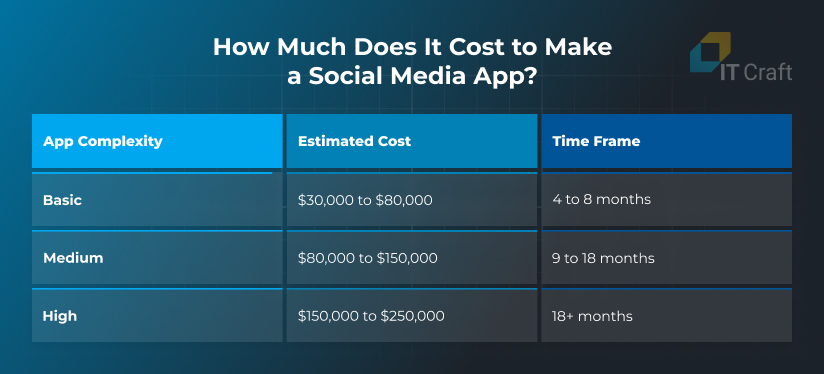 How Much Does It Cost to Make a Social Media App?

IT Craft

| App Complexity | Estimated Cost | Time Frame |
|---|---|---|
| Basic | \$30,000 to \$80,000 | 4 to 8 months |
| Medium | \$80,000 to \$150,000 | 9 to 18 months |
| High | \$150,000 to \$250,000 | 18+ months |